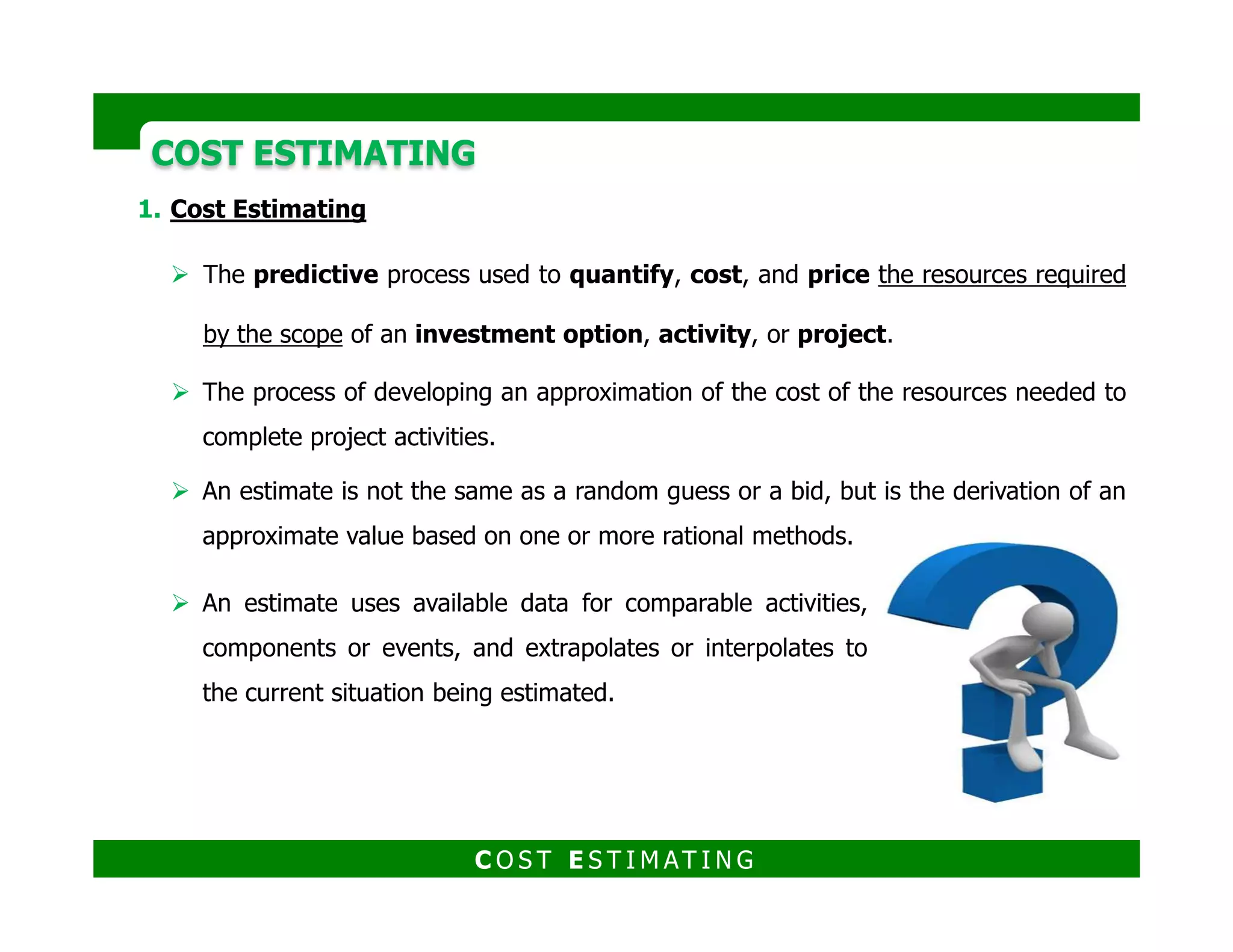 COST ESTIMATING

1. Cost Estimating

➢ The predictive process used to quantify, cost, and price the resources required by the scope of an investment option, activity, or project.

➢ The process of developing an approximation of the cost of the resources needed to complete project activities.

➢ An estimate is not the same as a random guess or a bid, but is the derivation of an approximate value based on one or more rational methods.

➢ An estimate uses available data for comparable activities, components or events, and extrapolates or interpolates to the current situation being estimated.

COST ESTIMATING